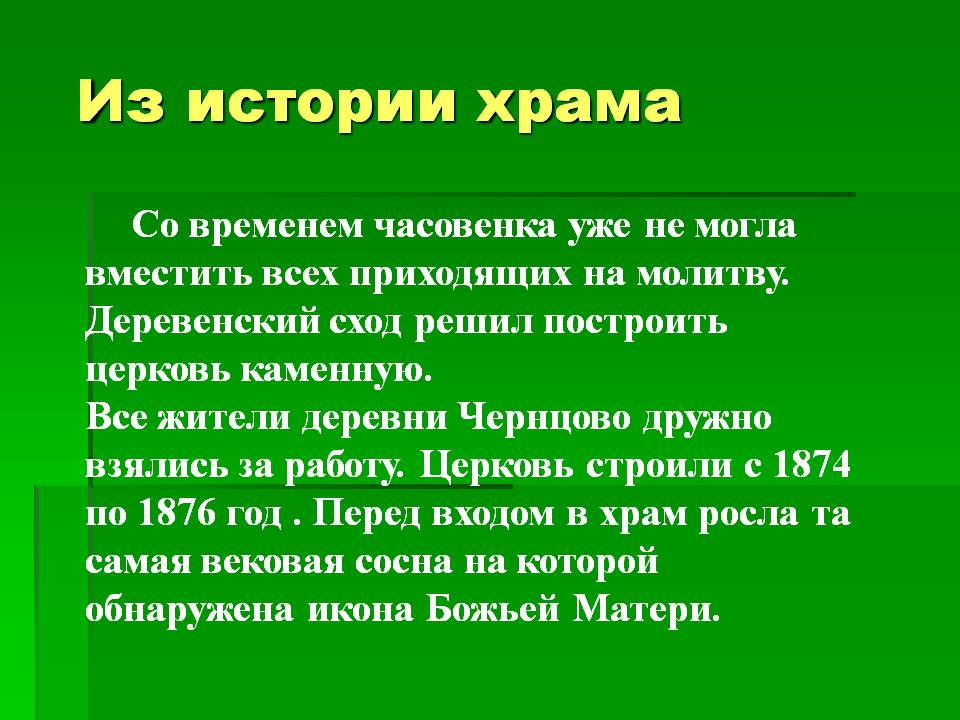 Из истории храма

Со временем часовенка уже не могла вместить всех приходящих на молитву. Деревенский сход решил построить церковь каменную.
Все жители деревни Чернцово дружно взялись за работу. Церковь строили с 1874 по 1876 год . Перед входом в храм росла та самая вековая сосна на которой обнаружена икона Божьей Матери.